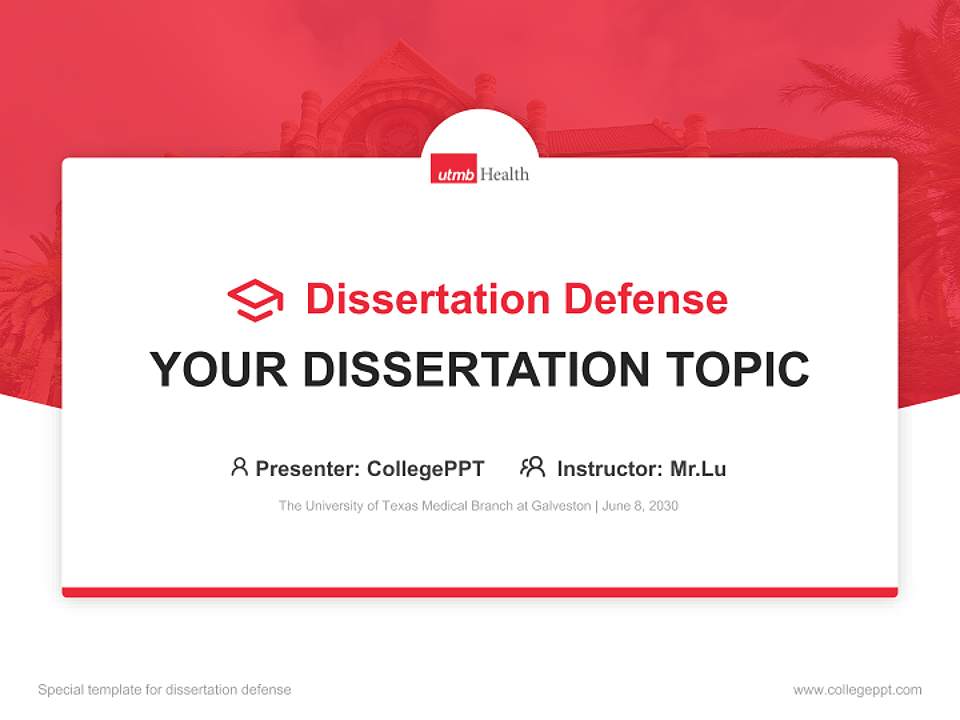 utmb Health

Dissertation Defense

YOUR DISSERTATION TOPIC

Presenter: CollegePPT Instructor: Mr.Lu

The University of Texas Medical Branch at Galveston | June 8, 2030

Special template for dissertation defense

www.collegeppt.com